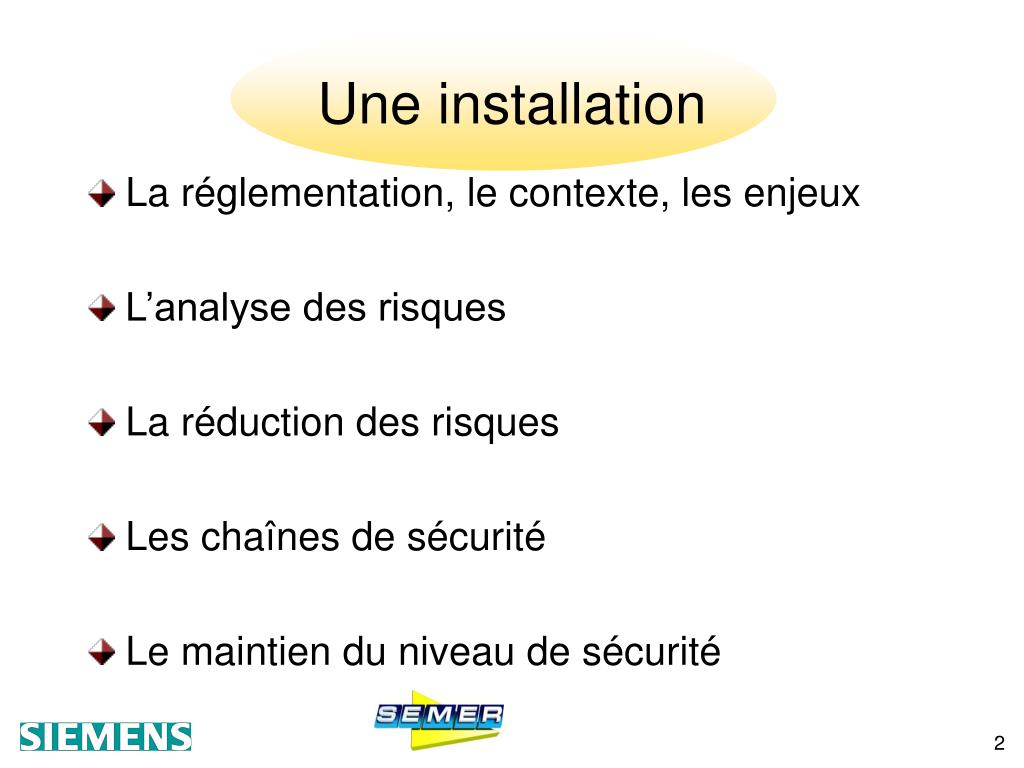 Une installation

La réglementation, le contexte, les enjeux

L’analyse des risques

La réduction des risques

Les chaînes de sécurité

Le maintien du niveau de sécurité

SIEMENS

SEMER

2